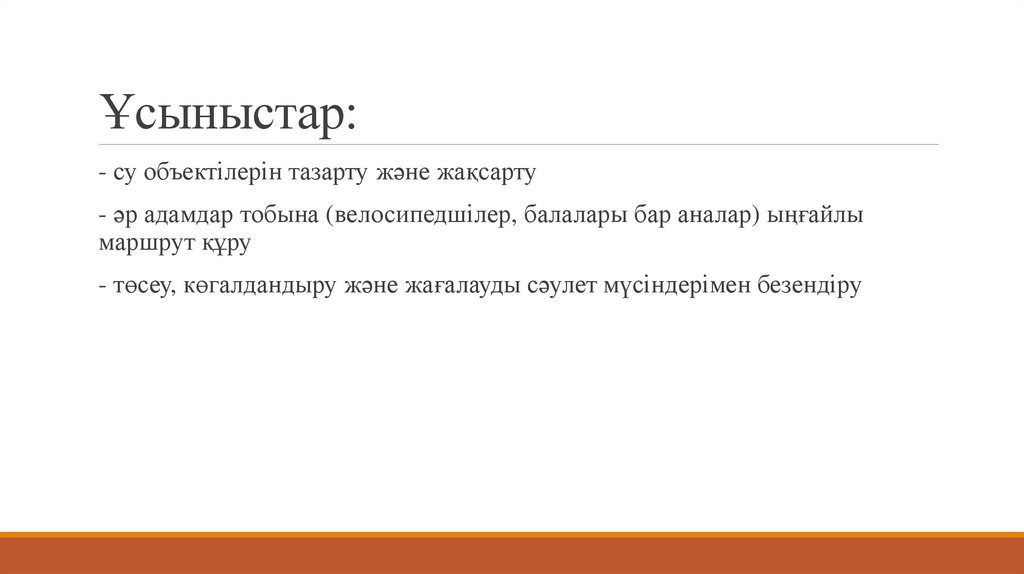 Ұсыныстар:

- су объектілерін тазарту және жақсарту

- әр адамдар тобына (велосипедшілер, балалары бар аналар) ыңғайлы маршрут құру

- төсеу, көгалдандыру және жағалауды сәулет мүсіндерімен безендіру